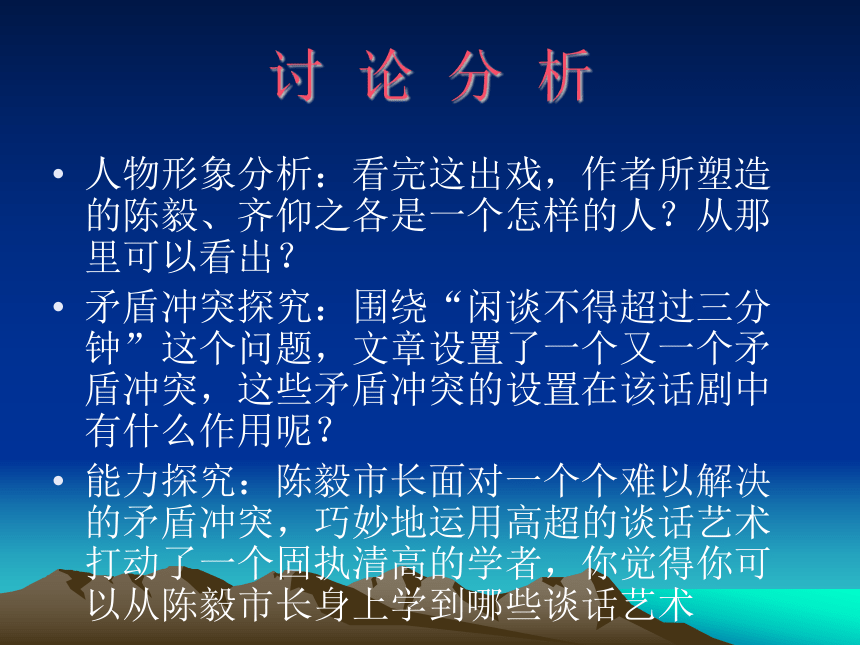 讨 论 分 析

• 人物形象分析：看完这出戏，作者所塑造的陈毅、齐仰之各是一个怎样的人？从那里可以看出？

• 矛盾冲突探究：围绕“闲谈不得超过三分钟”这个问题，文章设置了一个又一个矛盾冲突，这些矛盾冲突的设置在该话剧中有什么作用呢？

• 能力探究：陈毅市长面对一个个难以解决的矛盾冲突，巧妙地运用高超的谈话艺术打动了一个固执清高的学者，你觉得你可以从陈毅市长身上学到哪些谈话艺术